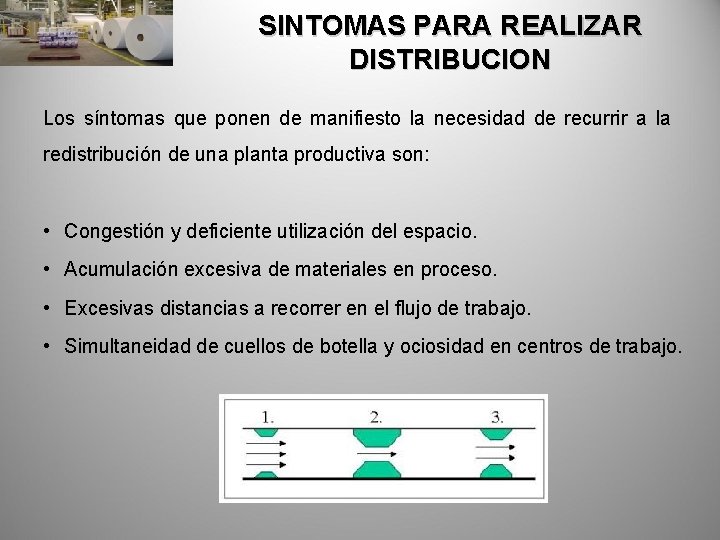 SINTOMAS PARA REALIZAR DISTRIBUCION

Los síntomas que ponen de manifiesto la necesidad de recurrir a la redistribución de una planta productiva son:

• Congestión y deficiente utilización del espacio.
• Acumulación excesiva de materiales en proceso.
• Excesivas distancias a recorrer en el flujo de trabajo.
• Simultaneidad de cuellos de botella y ociosidad en centros de trabajo.

1.
2.
3.